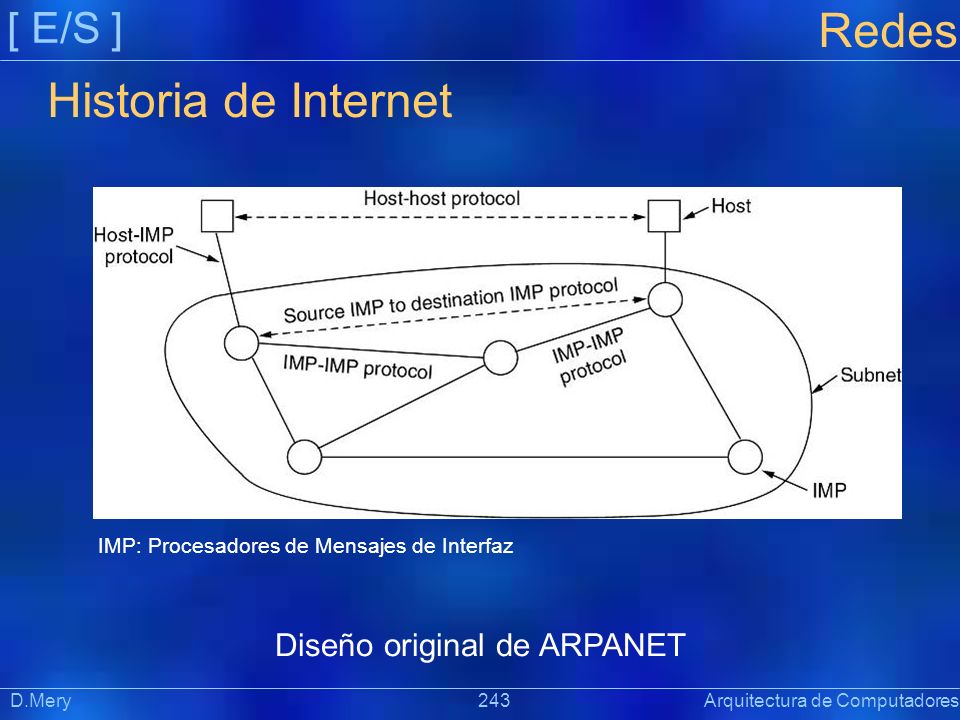 [ E/S ]

Redes

Historia de Internet

Host-host protocol

Host

Host-IMP protocol

Source IMP to destination IMP protocol

IMP-IMP protocol

IMP-IMP protocol

Subnet

IMP

IMP: Procesadores de Mensajes de Interfaz

Diseño original de ARPANET

D.Mery

243

Arquitectura de Computadores